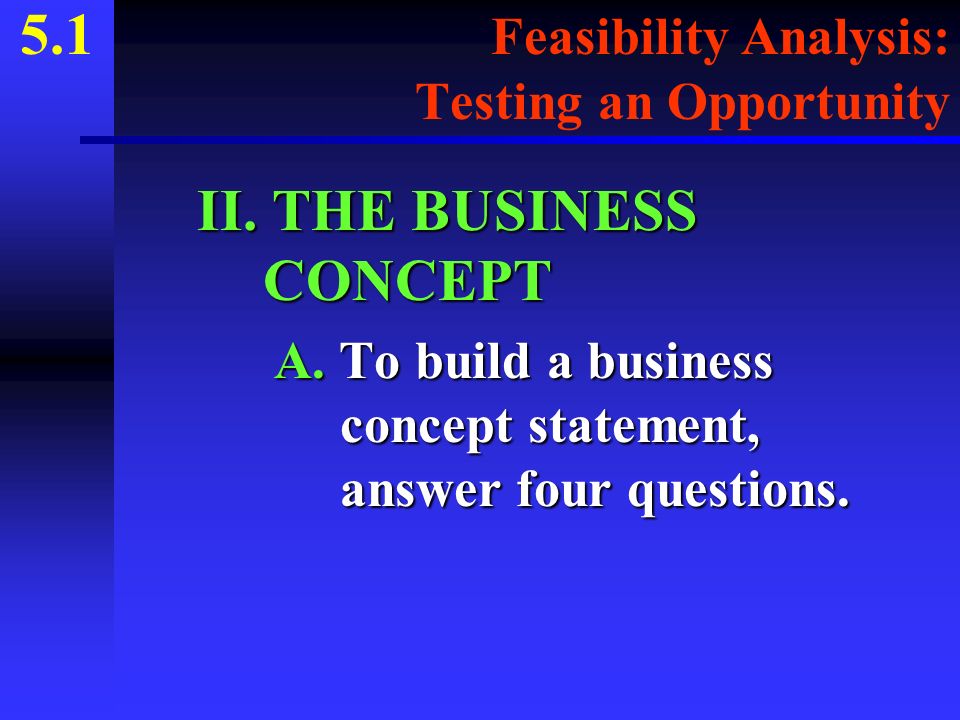 5.1

Feasibility Analysis: Testing an Opportunity

II. THE BUSINESS CONCEPT

A. To build a business concept statement, answer four questions.